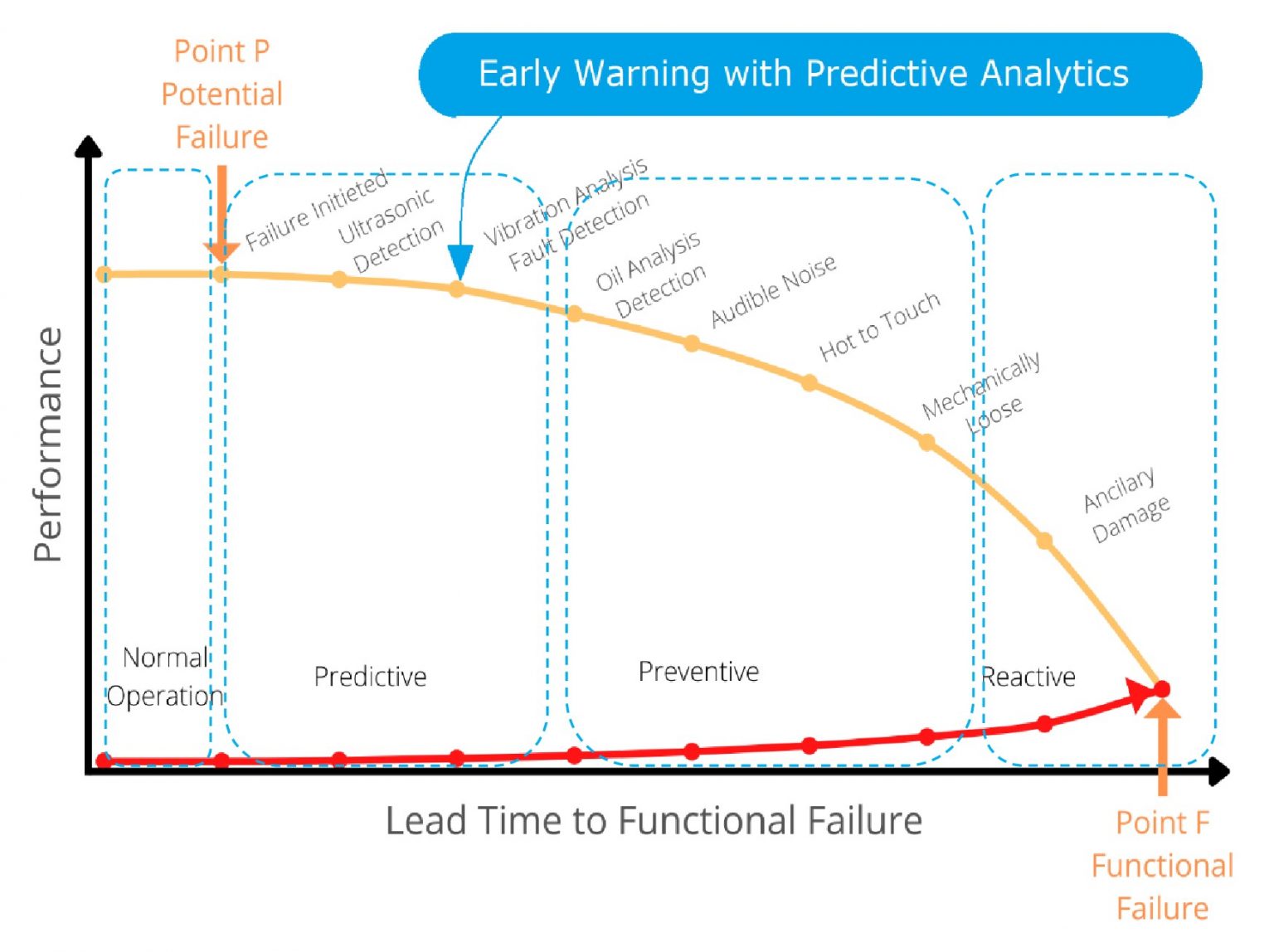 Point P
Potential
Failure

Early Warning with Predictive Analytics

Performance

Failure Initieted

Ultrasonic Detection

Vibration Analysis Fault Detection

Oil Analysis Detection

Audible Noise

Hot to Touch

Mechanically Loose

Ancilary Damage

Normal Operation

Predictive

Preventive

Reactive

Lead Time to Functional Failure

Point F
Functional
Failure